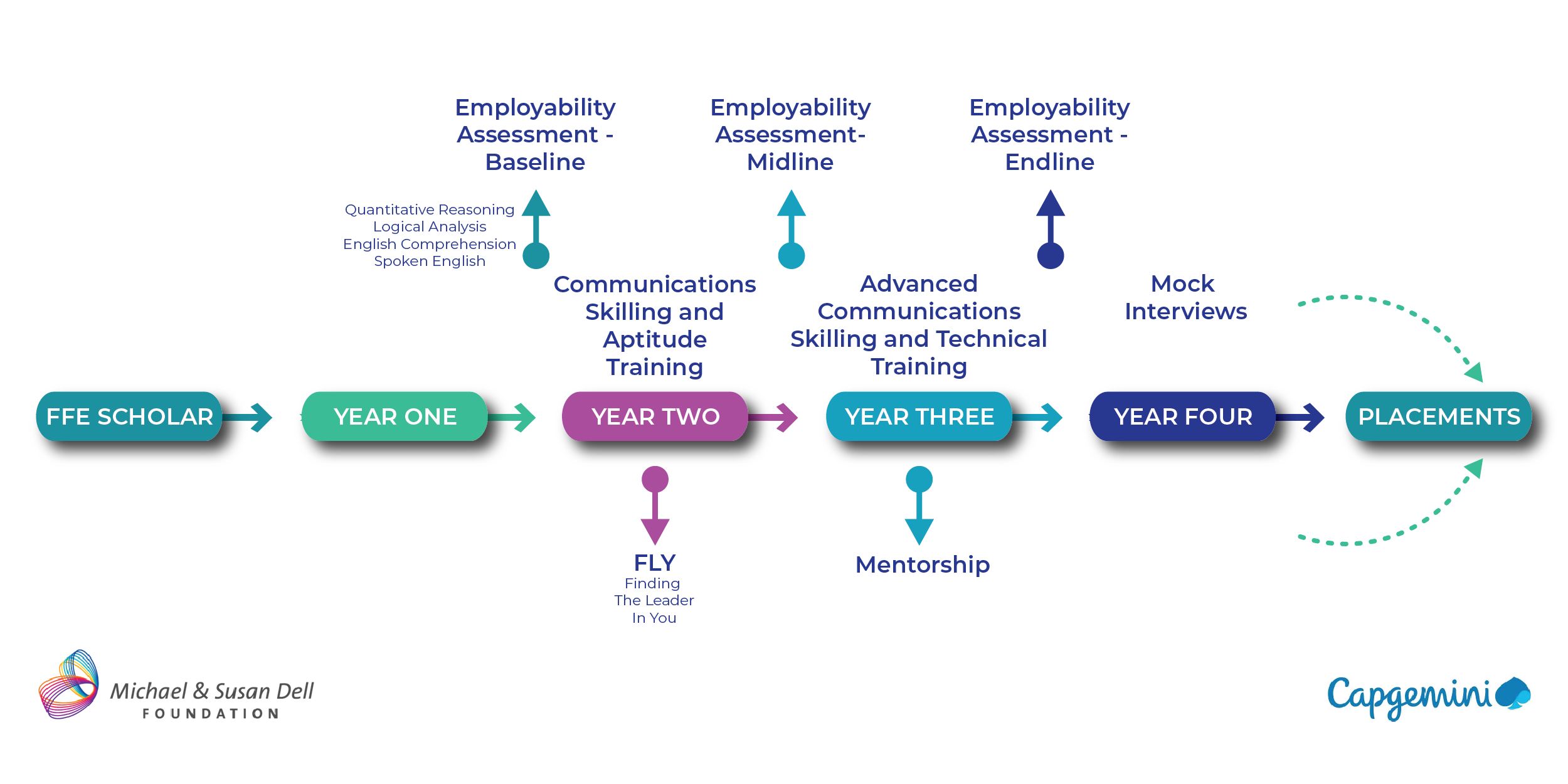 Employability Assessment - Baseline

Employability Assessment- Midline

Employability Assessment - Endline

Quantitative Reasoning
Logical Analysis
English Comprehension
Spoken English

Communications Skilling and Aptitude Training

Advanced Communications Skilling and Technical Training

Mock Interviews

FFE SCHOLAR

YEAR ONE

YEAR TWO

YEAR THREE

YEAR FOUR

PLACEMENTS

FLY
Finding The Leader In You

Mentorship

Michael & Susan Dell FOUNDATION

Capgemini